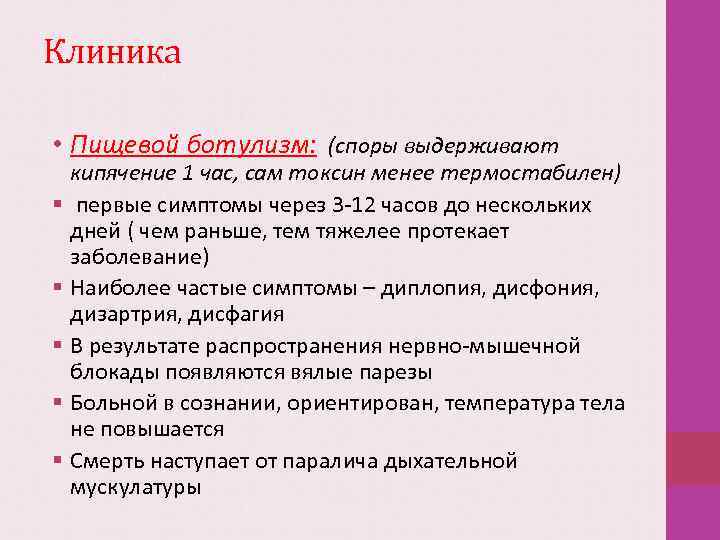 Клиника

• Пищевой ботулизм: (споры выдерживают кипячение 1 час, сам токсин менее термостабилен)

▪ первые симптомы через 3-12 часов до нескольких дней ( чем раньше, тем тяжелее протекает заболевание)

▪ Наиболее частые симптомы – диплопия, дисфония, дизартрия, дисфагия

▪ В результате распространения нервно-мышечной блокады появляются вялые парезы

▪ Больной в сознании, ориентирован, температура тела не повышается

▪ Смерть наступает от паралича дыхательной мускулатуры